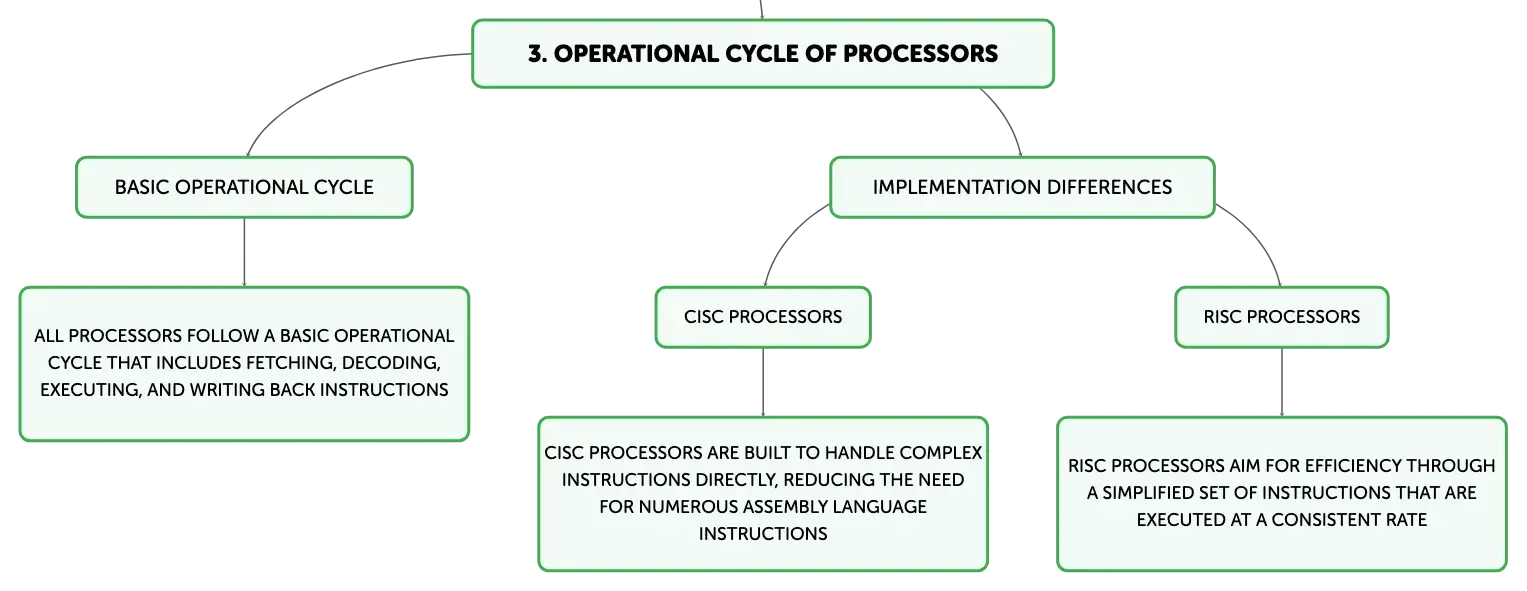 3. OPERATIONAL CYCLE OF PROCESSORS

BASIC OPERATIONAL CYCLE

ALL PROCESSORS FOLLOW A BASIC OPERATIONAL CYCLE THAT INCLUDES FETCHING, DECODING, EXECUTING, AND WRITING BACK INSTRUCTIONS

IMPLEMENTATION DIFFERENCES

CISC PROCESSORS

CISC PROCESSORS ARE BUILT TO HANDLE COMPLEX INSTRUCTIONS DIRECTLY, REDUCING THE NEED FOR NUMEROUS ASSEMBLY LANGUAGE INSTRUCTIONS

RISC PROCESSORS

RISC PROCESSORS AIM FOR EFFICIENCY THROUGH A SIMPLIFIED SET OF INSTRUCTIONS THAT ARE EXECUTED AT A CONSISTENT RATE